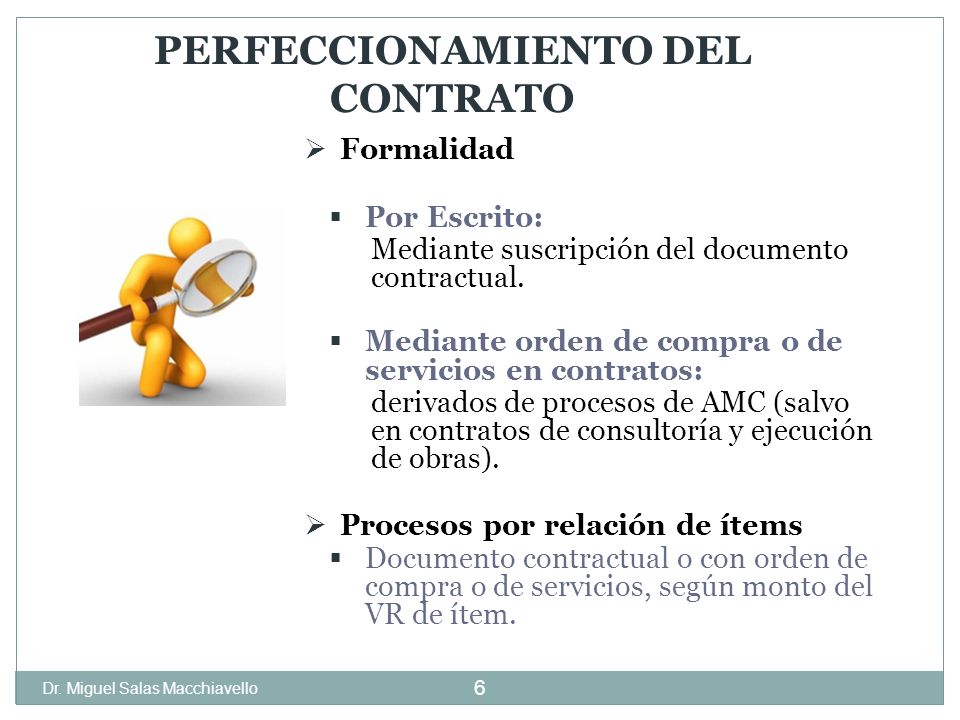 PERFECCIONAMIENTO DEL CONTRATO

➢ Formalidad

▪ Por Escrito:
Mediante suscripción del documento contractual.

▪ Mediante orden de compra o de servicios en contratos:
derivados de procesos de AMC (salvo en contratos de consultoría y ejecución de obras).

➢ Procesos por relación de ítems

▪ Documento contractual o con orden de compra o de servicios, según monto del VR de ítem.

Dr. Miguel Salas Macchiavello 6